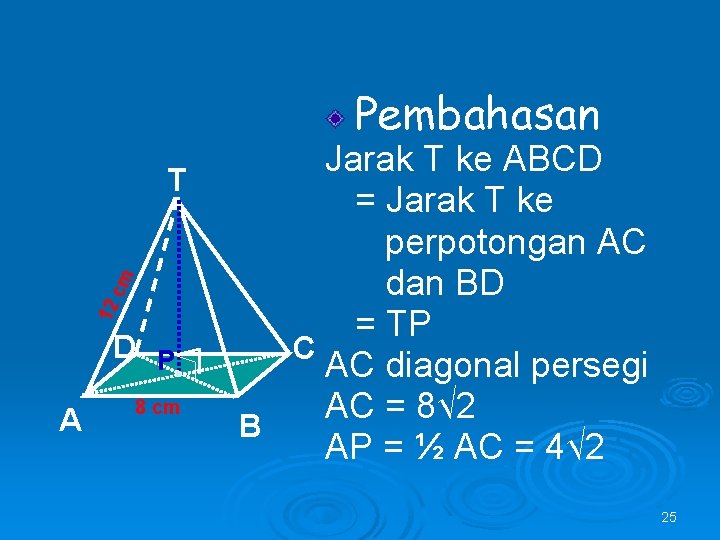 T

12 cm

D

P

C

A

8 cm

B

Pembahasan

Jarak T ke ABCD

= Jarak T ke perpotongan AC dan BD

= TP

AC diagonal persegi

AC = $8\sqrt{2}$

AP = ½ AC = $4\sqrt{2}$

25